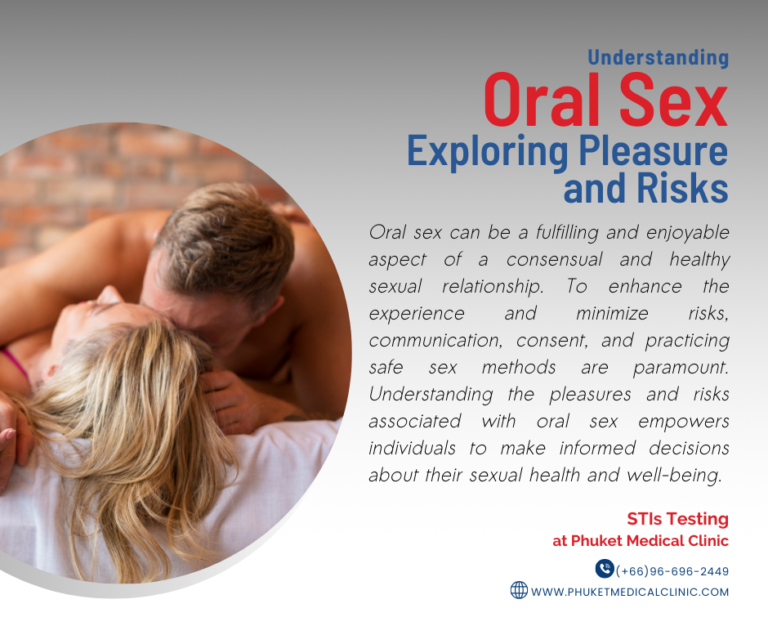 Understanding
Oral Sex
Exploring Pleasure and Risks

Oral sex can be a fulfilling and enjoyable aspect of a consensual and healthy sexual relationship. To enhance the experience and minimize risks, communication, consent, and practicing safe sex methods are paramount. Understanding the pleasures and risks associated with oral sex empowers individuals to make informed decisions about their sexual health and well-being.

STIs Testing
at Phuket Medical Clinic

(+66)96-696-2449
WWW.PHUKETMEDICALCLINIC.COM